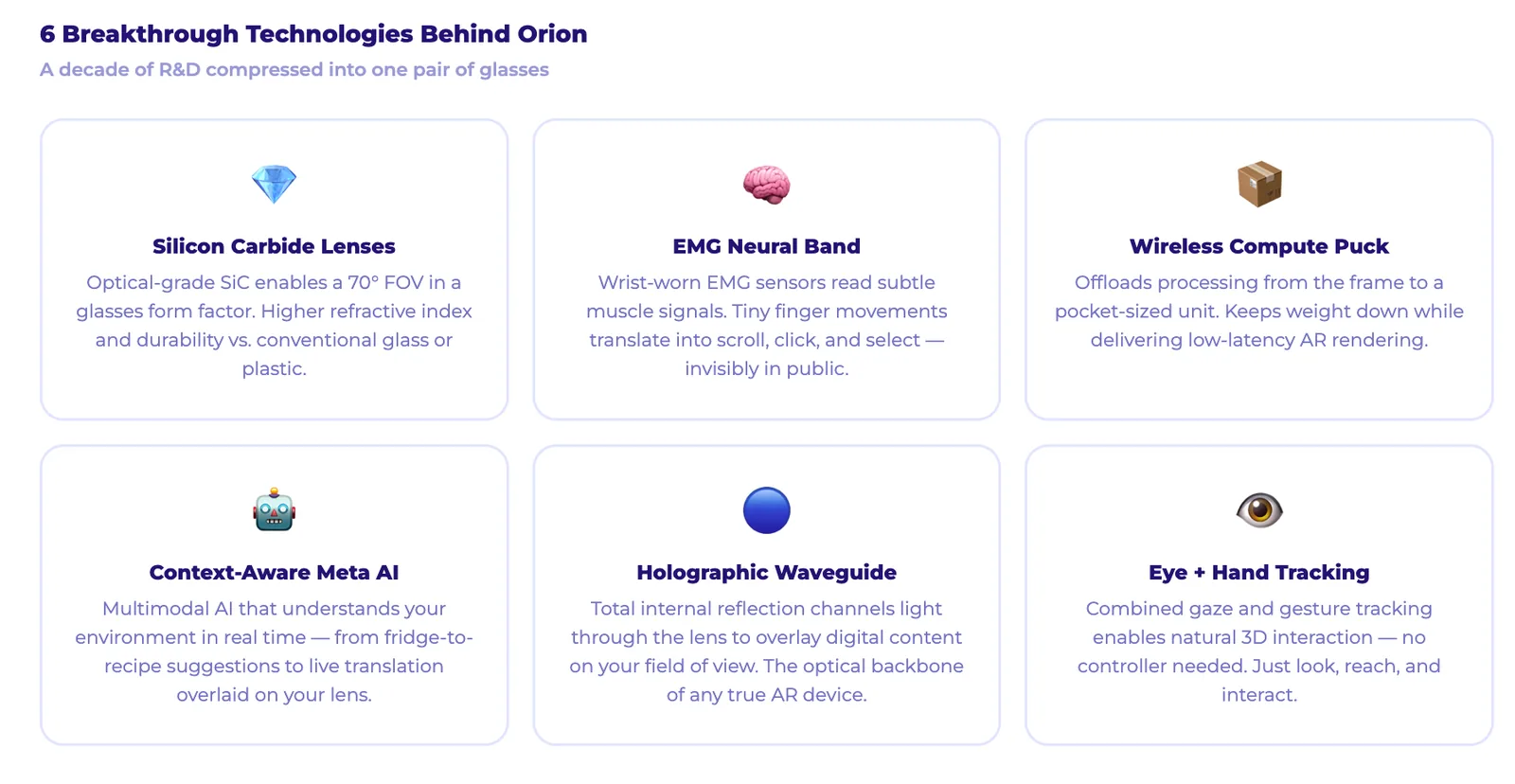 6 Breakthrough Technologies Behind Orion
A decade of R&D compressed into one pair of glasses

Silicon Carbide Lenses
Optical-grade SiC enables a 70° FOV in a glasses form factor. Higher refractive index and durability vs. conventional glass or plastic.

EMG Neural Band
Wrist-worn EMG sensors read subtle muscle signals. Tiny finger movements translate into scroll, click, and select — invisibly in public.

Wireless Compute Puck
Offloads processing from the frame to a pocket-sized unit. Keeps weight down while delivering low-latency AR rendering.

Context-Aware Meta AI
Multimodal AI that understands your environment in real time — from fridge-to-recipe suggestions to live translation overlaid on your lens.

Holographic Waveguide
Total internal reflection channels light through the lens to overlay digital content on your field of view. The optical backbone of any true AR device.

Eye + Hand Tracking
Combined gaze and gesture tracking enables natural 3D interaction — no controller needed. Just look, reach, and interact.